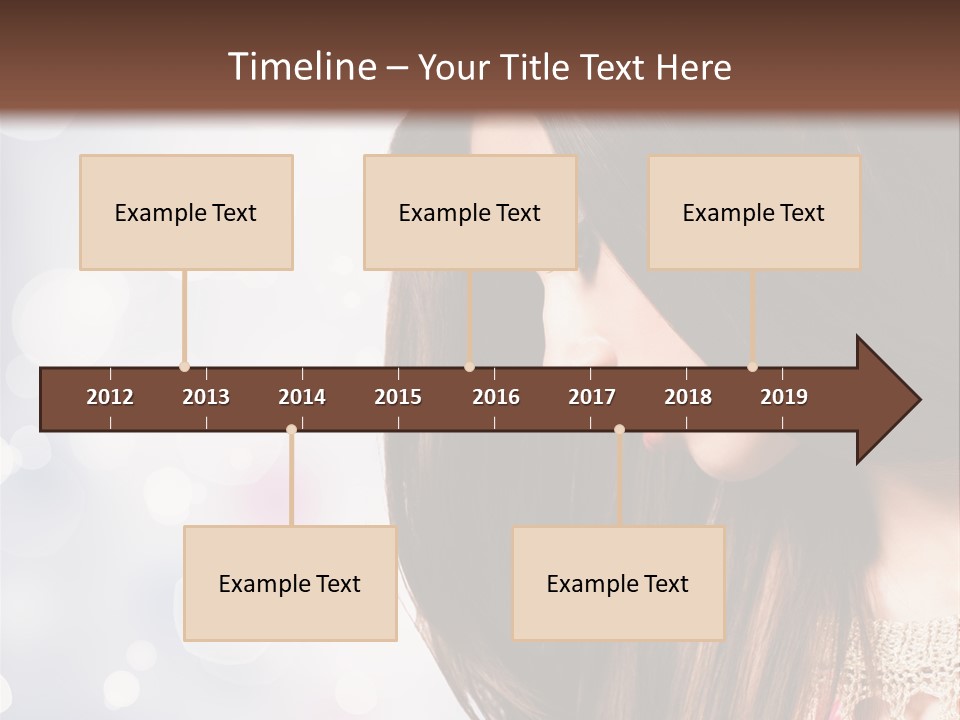 Timeline – Your Title Text Here

Example Text

Example Text

Example Text

2012 2013 2014 2015 2016 2017 2018 2019

Example Text

Example Text